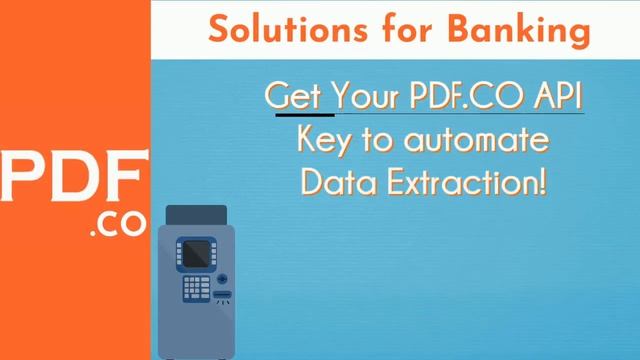 PDF
.CO

Solutions for Banking

Get Your PDF.CO API
Key to automate
Data Extraction!